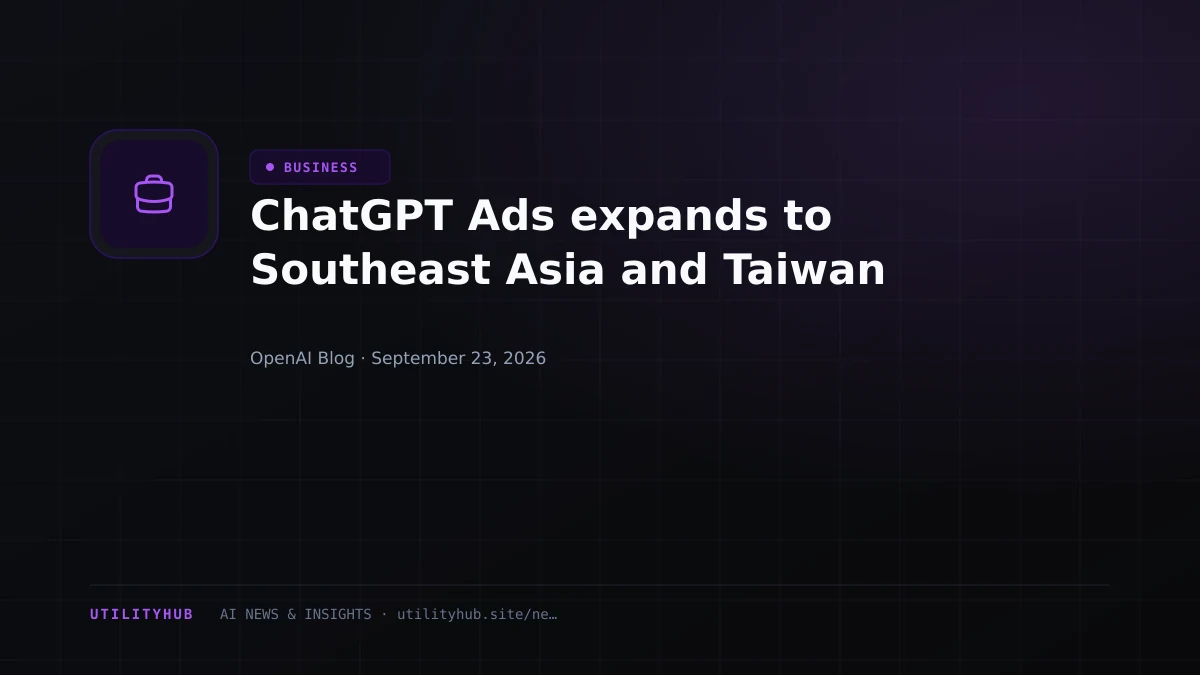 BUSINESS

ChatGPT Ads expands to Southeast Asia and Taiwan

OpenAI Blog · September 23, 2026

UTILITYHUB AI NEWS & INSIGHTS · utilityhub.site/ne…